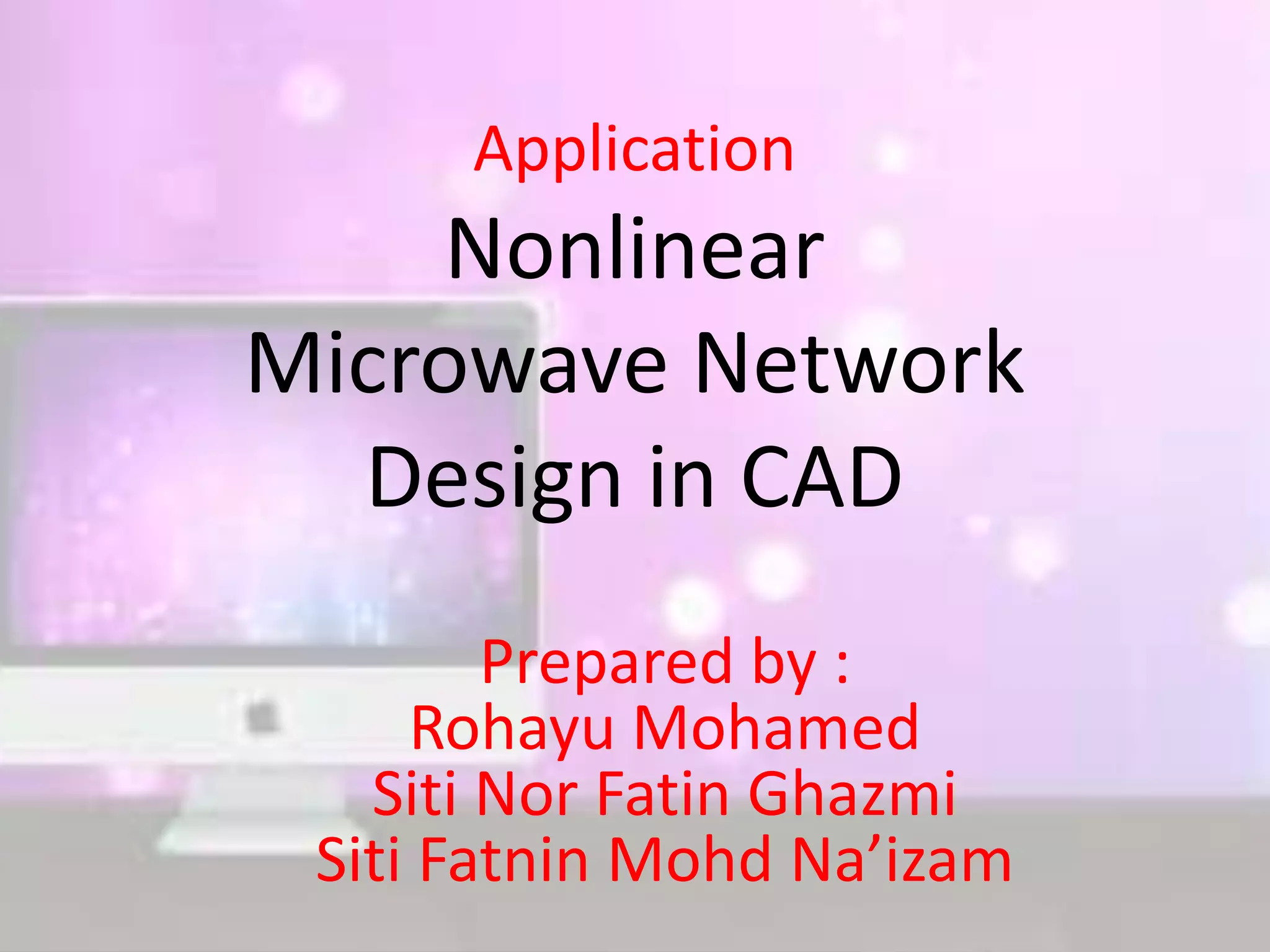 Application

Nonlinear Microwave Network Design in CAD

Prepared by :
Rohayu Mohamed
Siti Nor Fatin Ghazmi
Siti Fatnin Mohd Na’izam